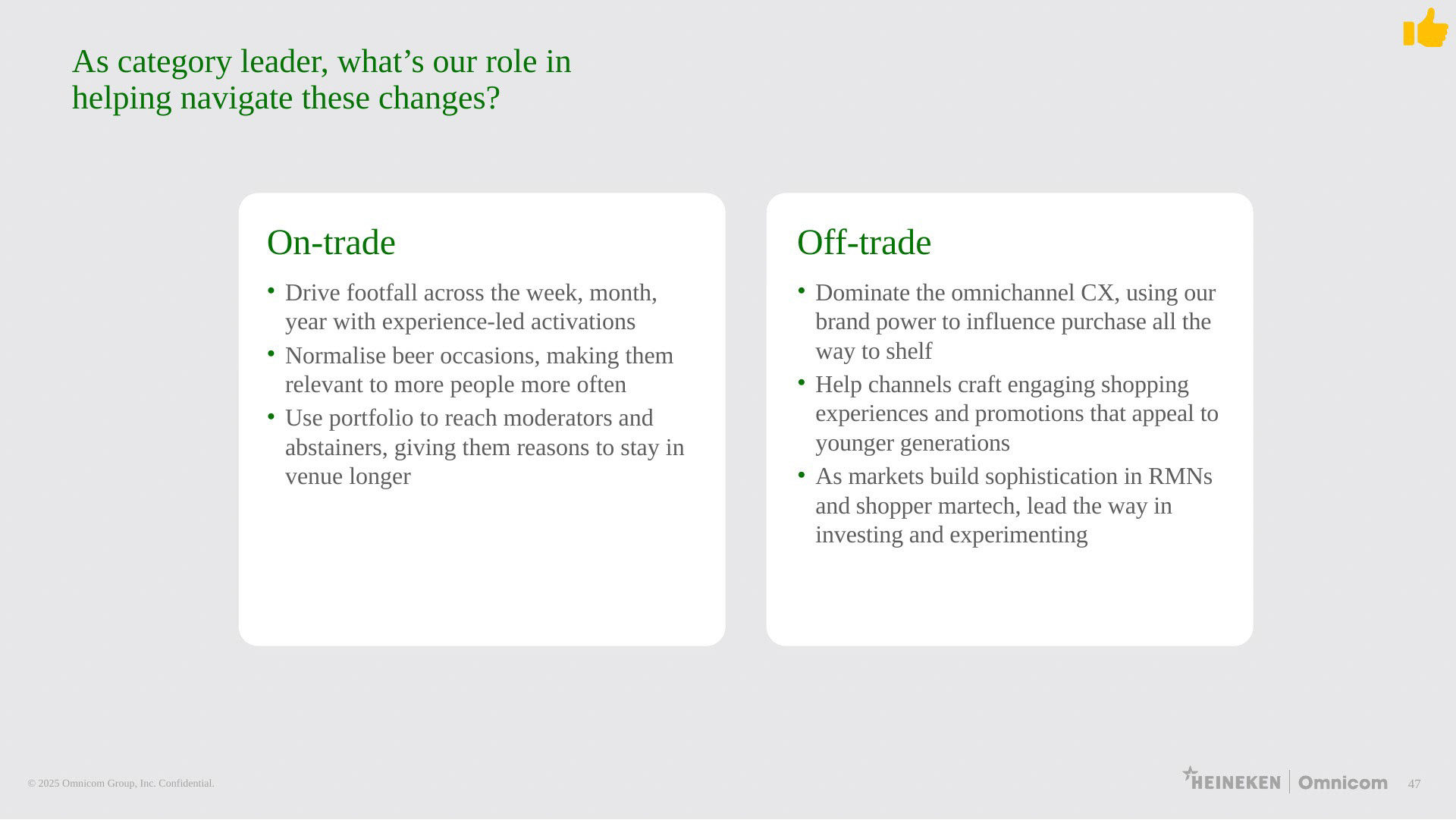 As category leader, what’s our role in helping navigate these changes?

On-trade

• Drive footfall across the week, month, year with experience-led activations
• Normalise beer occasions, making them relevant to more people more often
• Use portfolio to reach moderators and abstainers, giving them reasons to stay in venue longer

Off-trade

• Dominate the omnichannel CX, using our brand power to influence purchase all the way to shelf
• Help channels craft engaging shopping experiences and promotions that appeal to younger generations
• As markets build sophistication in RMNs and shopper martech, lead the way in investing and experimenting

© 2025 Omnicom Group, Inc. Confidential.

HEINEKEN | Omnicom 47